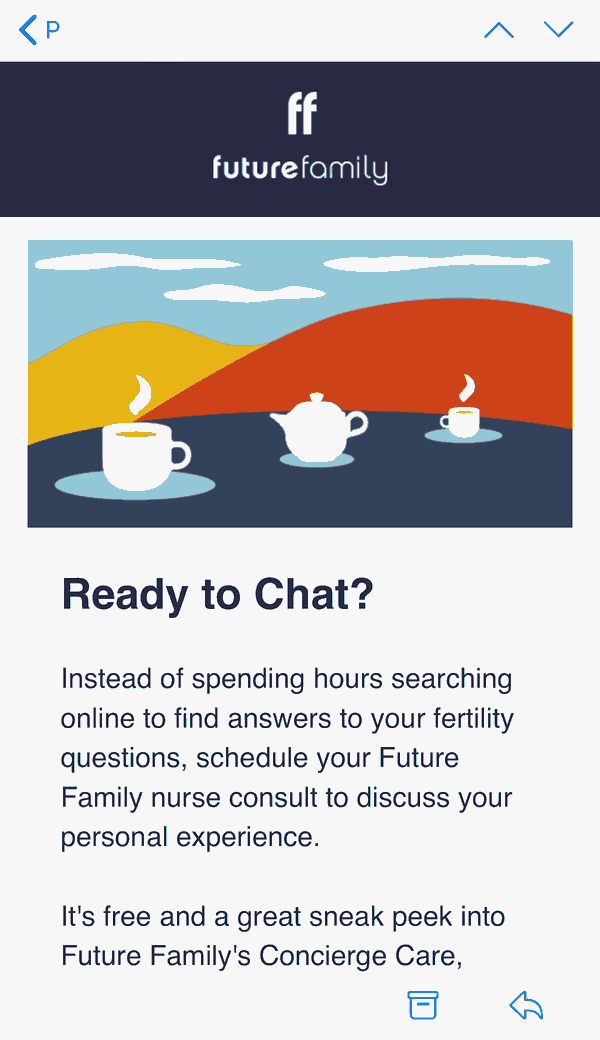 P

ff
futurefamily

Ready to Chat?

Instead of spending hours searching online to find answers to your fertility questions, schedule your Future Family nurse consult to discuss your personal experience.

It's free and a great sneak peek into Future Family's Concierge Care,